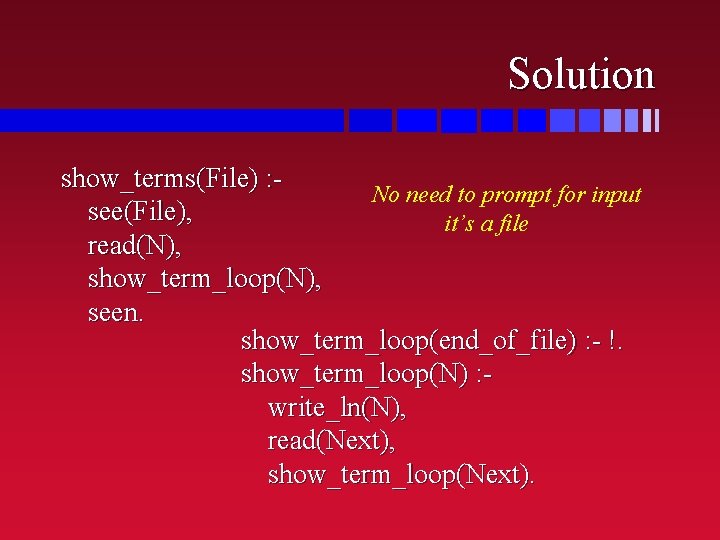 Solution

show_terms(File) :-
see(File),
read(N),
show_term_loop(N),
seen.

No need to prompt for input
it's a file

show_term_loop(end_of_file) :- !.
show_term_loop(N) :-
write_ln(N),
read(Next),
show_term_loop(Next).